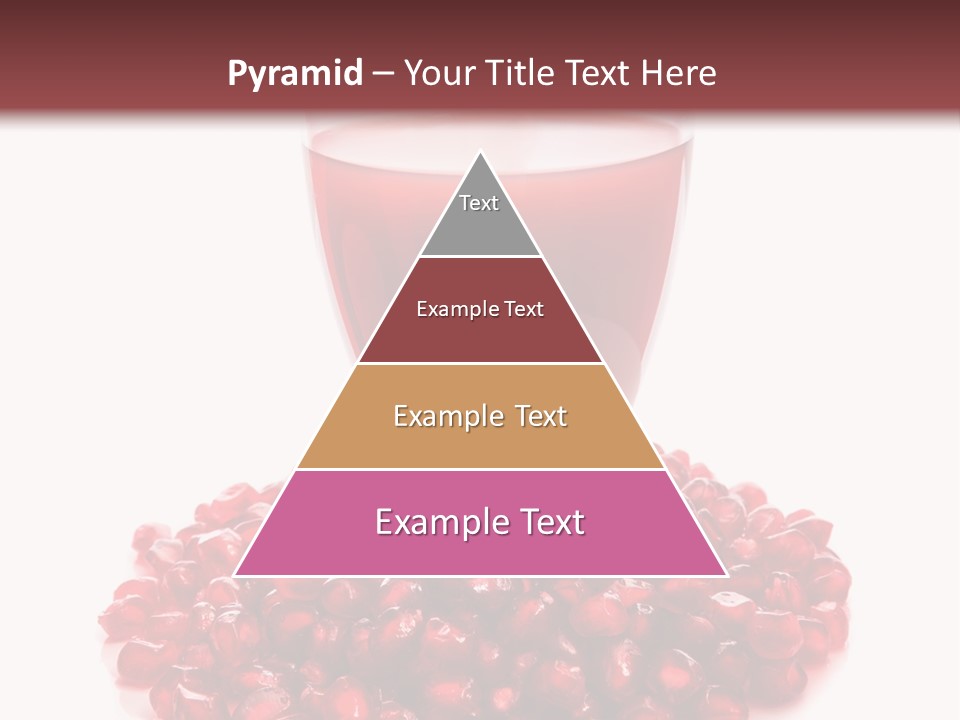 Pyramid – Your Title Text Here

Text

Example Text

Example Text

Example Text